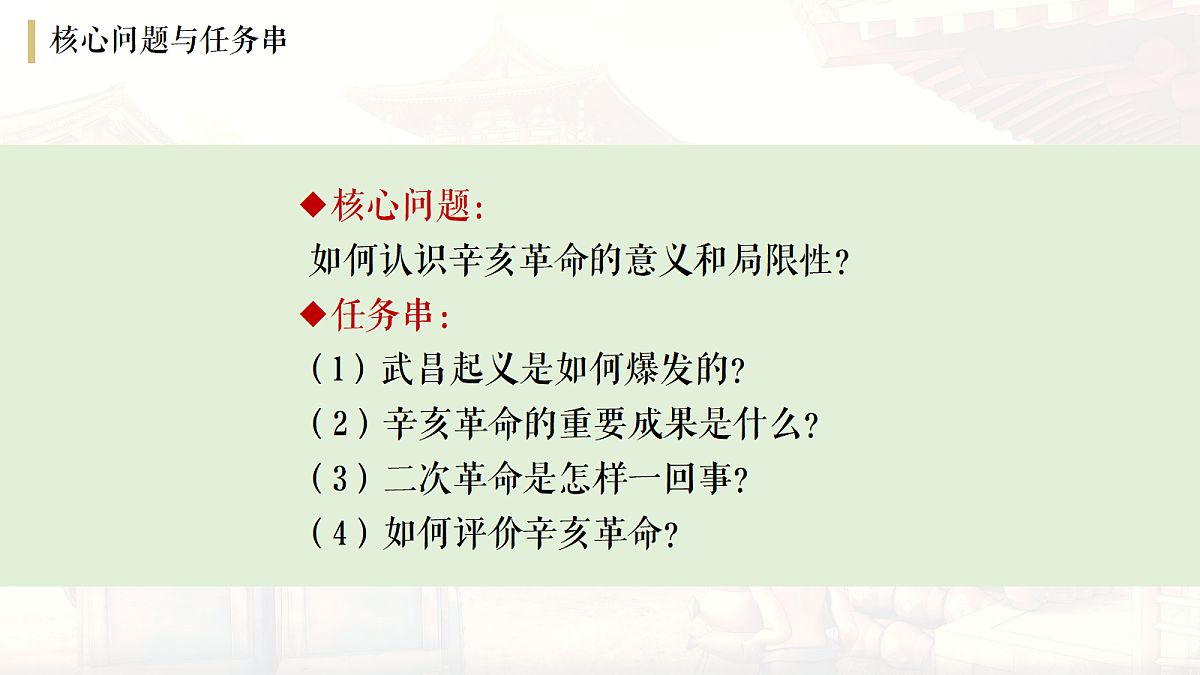 核心问题与任务串

◆核心问题:
如何认识辛亥革命的意义和局限性?
◆任务串:
(1)武昌起义是如何爆发的?
(2)辛亥革命的重要成果是什么?
(3)二次革命是怎样一回事?
(4)如何评价辛亥革命?